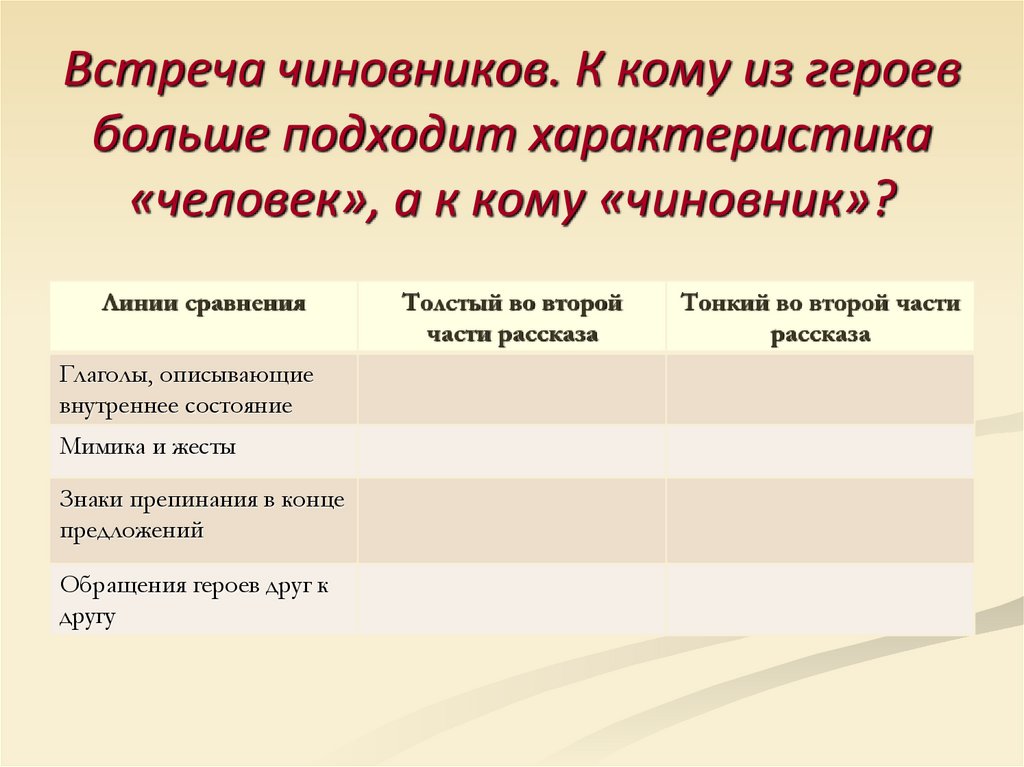 Встреча чиновников. К кому из героев больше подходит характеристика «человек», а к кому «чиновник»?

| Линии сравнения | Толстый во второй части рассказа | Тонкий во второй части рассказа |
|---|---|---|
| Глаголы, описывающие внутреннее состояние | | |
| Мимика и жесты | | |
| Знаки препинания в конце предложений | | |
| Обращения героев друг к другу | | |